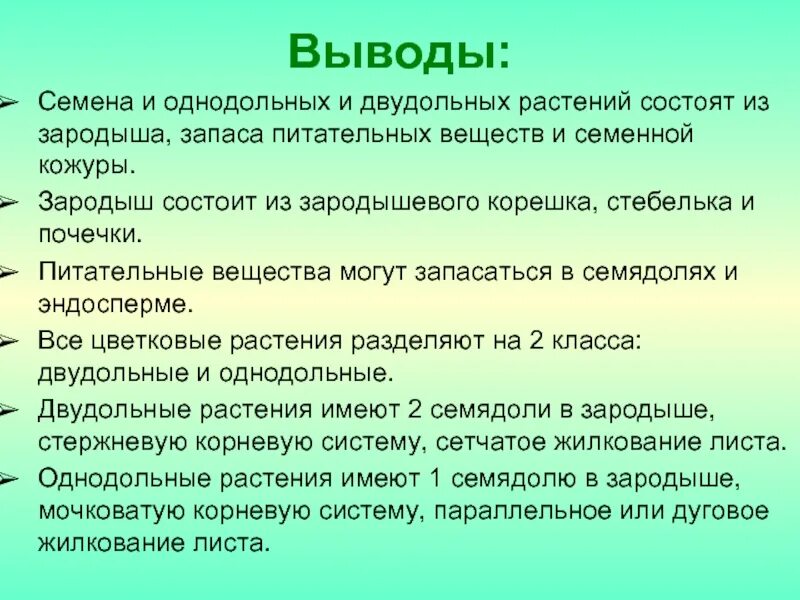 Выводы:

➢ Семена и однодольных и двудольных растений состоят из зародыша, запаса питательных веществ и семенной кожуры.

➢ Зародыш состоит из зародышевого корешка, стебелька и почечки.

➢ Питательные вещества могут запасаться в семядолях и эндосперме.

➢ Все цветковые растения разделяют на 2 класса: двудольные и однодольные.

➢ Двудольные растения имеют 2 семядоли в зародыше, стержневую корневую систему, сетчатое жилкование листа.

➢ Однодольные растения имеют 1 семядолю в зародыше, мочковатую корневую систему, параллельное или дуговое жилкование листа.